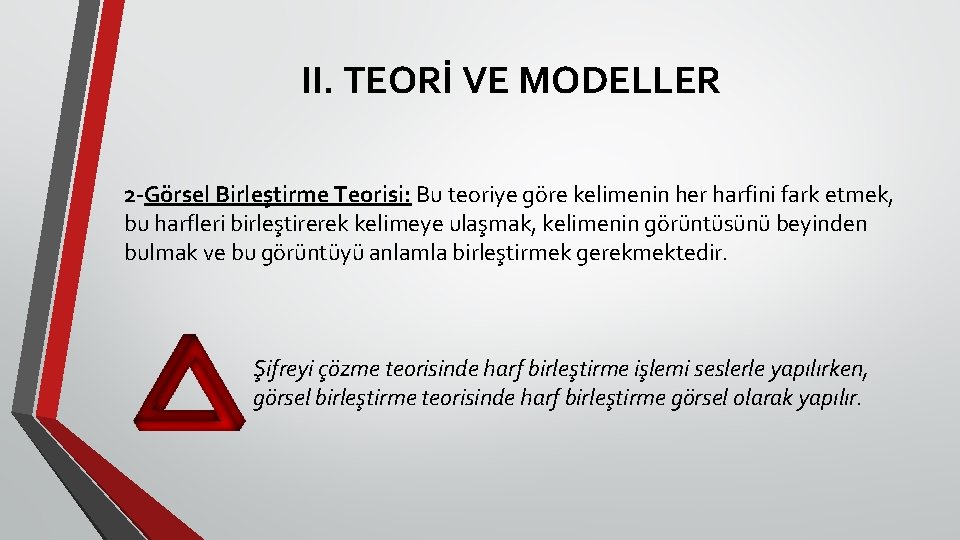 II. TEORİ VE MODELLER

2-Görsel Birleştirme Teorisi: Bu teoriye göre kelimenin her harfini fark etmek, bu harfleri birleştirerek kelimeye ulaşmak, kelimenin görüntüsünü beyinden bulmak ve bu görüntüyü anlamla birleştirmek gerekmektedir.

Şifreyi çözme teorisinde harf birleştirme işlemi seslerle yapılırken, görsel birleştirme teorisinde harf birleştirme görsel olarak yapılır.